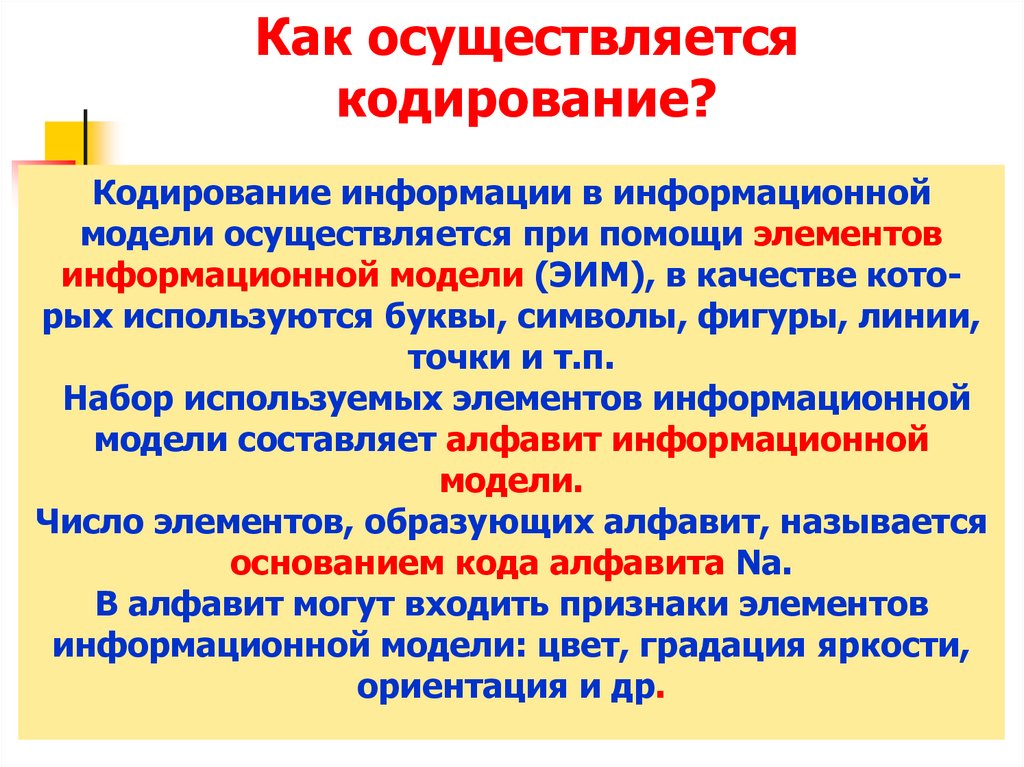 Как осуществляется кодирование?

Кодирование информации в информационной модели осуществляется при помощи элементов информационной модели (ЭИМ), в качестве которых используются буквы, символы, фигуры, линии, точки и т.п.

Набор используемых элементов информационной модели составляет алфавит информационной модели.

Число элементов, образующих алфавит, называется основанием кода алфавита Na.

В алфавит могут входить признаки элементов информационной модели: цвет, градация яркости, ориентация и др.